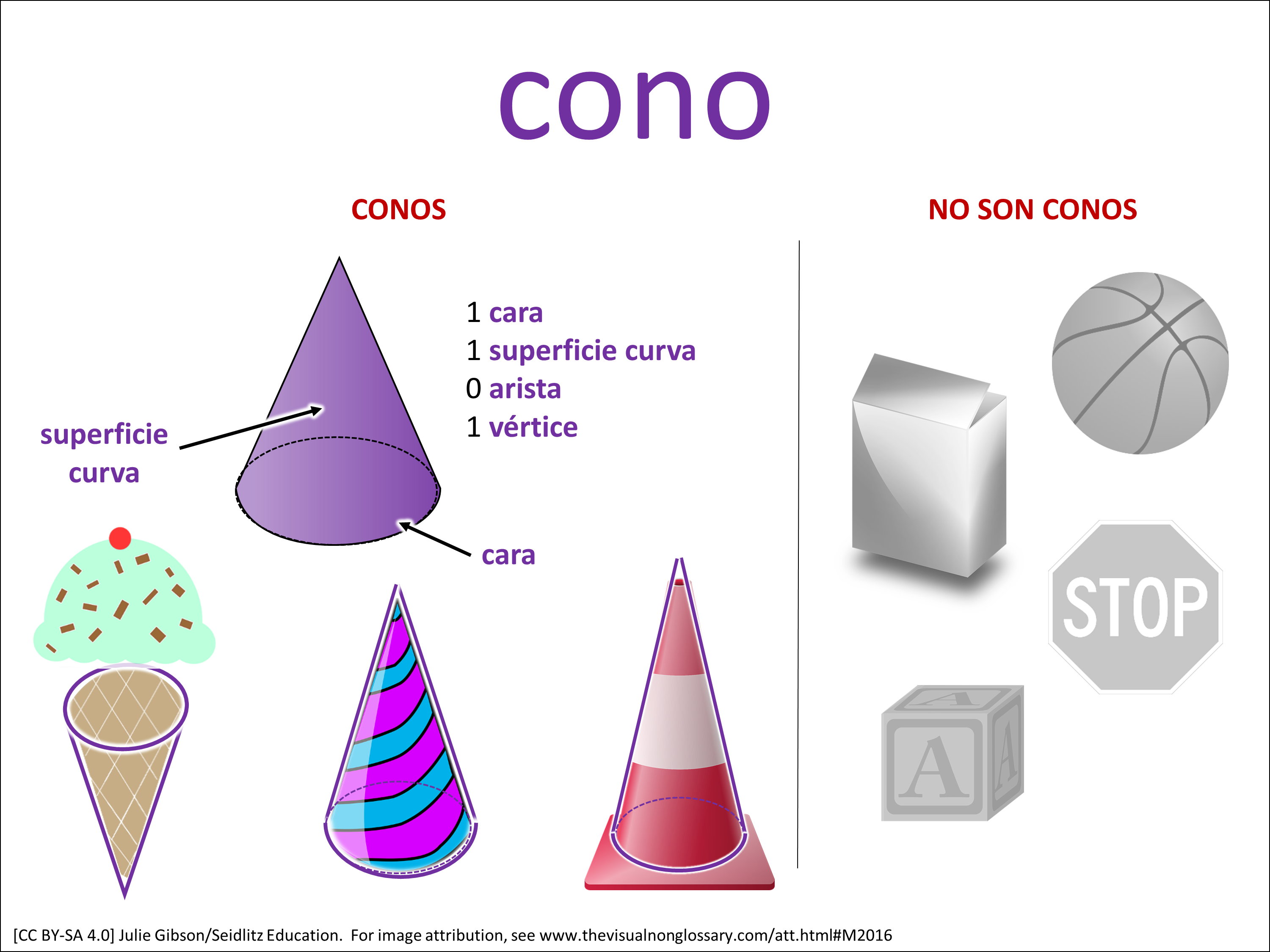 cono

CONOS

1 cara
1 superficie curva
0 arista
1 vértice

superficie curva

cara

NO SON CONOS

STOP

A

A

A

[CC BY-SA 4.0] Julie Gibson/Seidlitz Education. For image attribution, see www.thevisualnonglossary.com/att.html#M2016